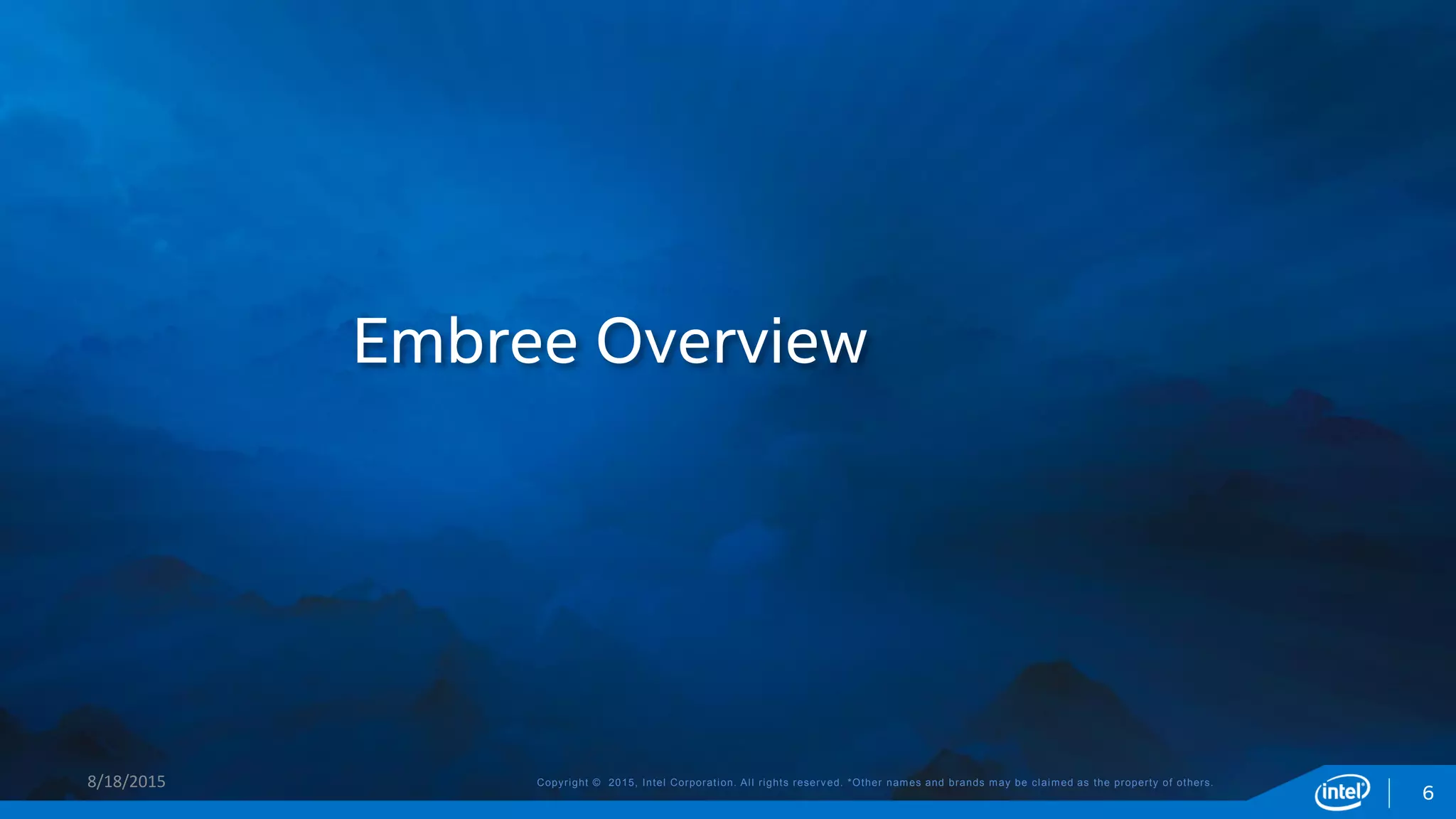 Embree Overview

8/18/2015

Copyright © 2015, Intel Corporation. All rights reserved. *Other names and brands may be claimed as the property of others.

intel

6